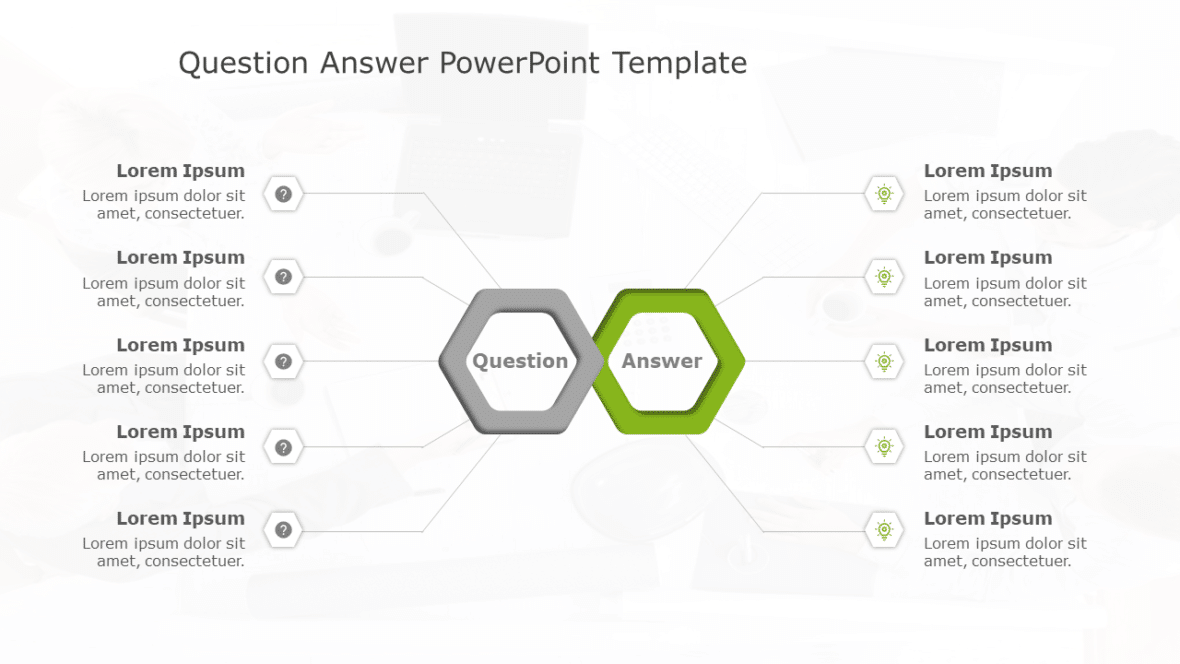 Question Answer PowerPoint Template

Lorem Ipsum
Lorem ipsum dolor sit amet, consectetuer.

Lorem Ipsum
Lorem ipsum dolor sit amet, consectetuer.

Lorem Ipsum
Lorem ipsum dolor sit amet, consectetuer.

Lorem Ipsum
Lorem ipsum dolor sit amet, consectetuer.

Lorem Ipsum
Lorem ipsum dolor sit amet, consectetuer.

?

?

?

?

?

Question

Answer

Lorem Ipsum
Lorem ipsum dolor sit amet, consectetuer.

Lorem Ipsum
Lorem ipsum dolor sit amet, consectetuer.

Lorem Ipsum
Lorem ipsum dolor sit amet, consectetuer.

Lorem Ipsum
Lorem ipsum dolor sit amet, consectetuer.

Lorem Ipsum
Lorem ipsum dolor sit amet, consectetuer.